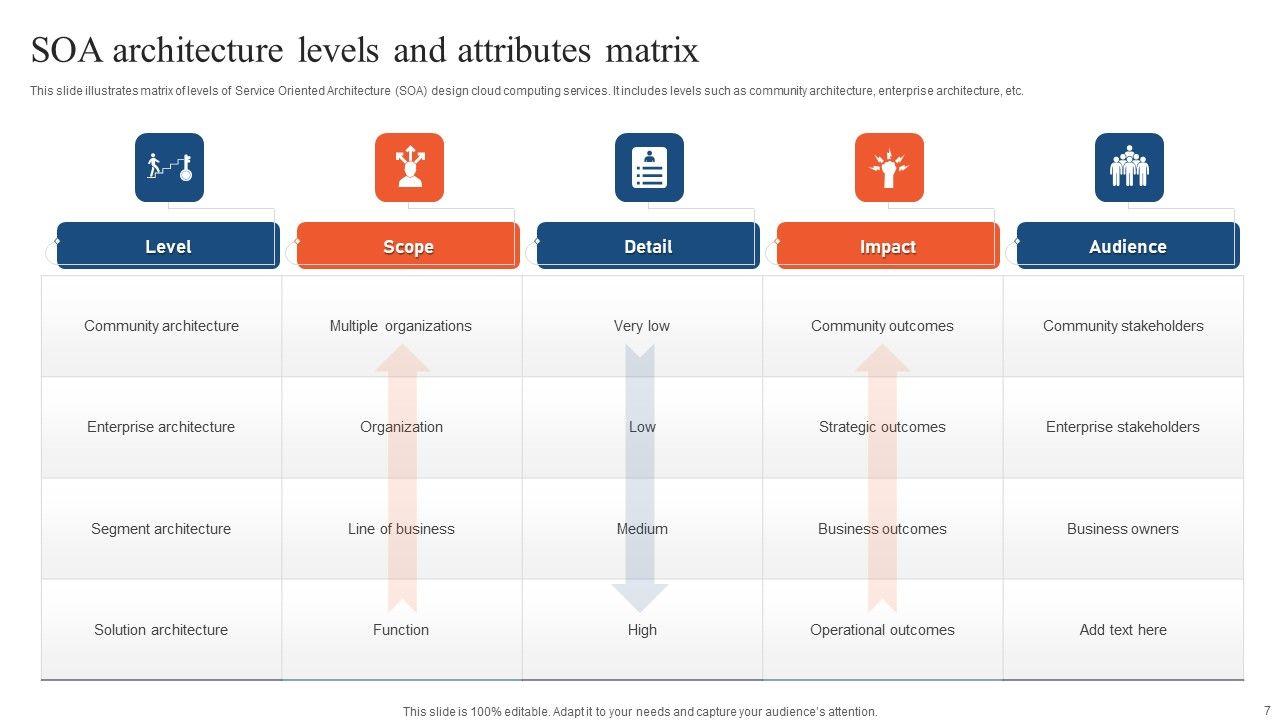 SOA architecture levels and attributes matrix

This slide illustrates matrix of levels of Service Oriented Architecture (SOA) design cloud computing services. It includes levels such as community architecture, enterprise architecture, etc.

| Level | Scope | Detail | Impact | Audience |
|---|---|---|---|---|
| Community architecture | Multiple organizations | Very low | Community outcomes | Community stakeholders |
| Enterprise architecture | Organization | Low | Strategic outcomes | Enterprise stakeholders |
| Segment architecture | Line of business | Medium | Business outcomes | Business owners |
| Solution architecture | Function | High | Operational outcomes | Add text here |

This slide is 100% editable. Adapt it to your needs and capture your audience's attention.

7